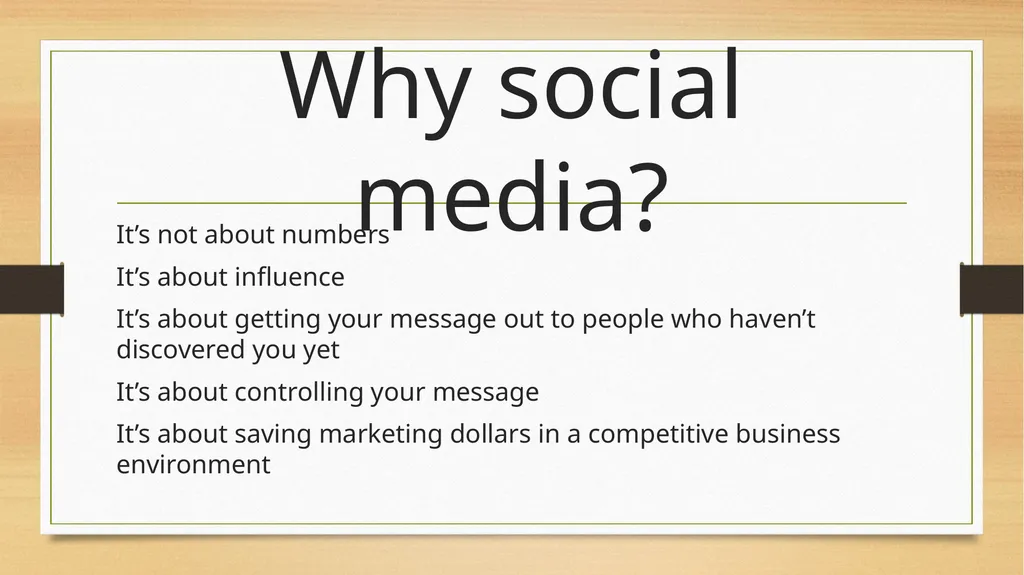 Why social media?

It’s not about numbers

It’s about influence

It’s about getting your message out to people who haven’t discovered you yet

It’s about controlling your message

It’s about saving marketing dollars in a competitive business environment